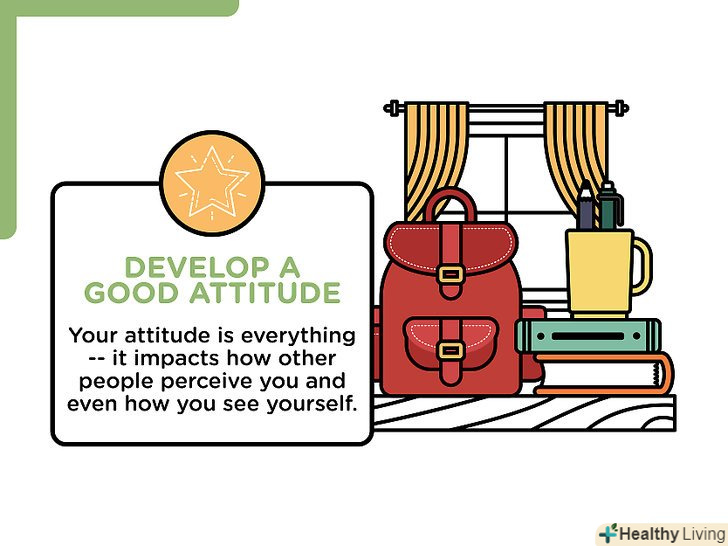 DEVELOP A GOOD ATTITUDE

Your attitude is everything -- it impacts how other people perceive you and even how you see yourself.

Healthy Living